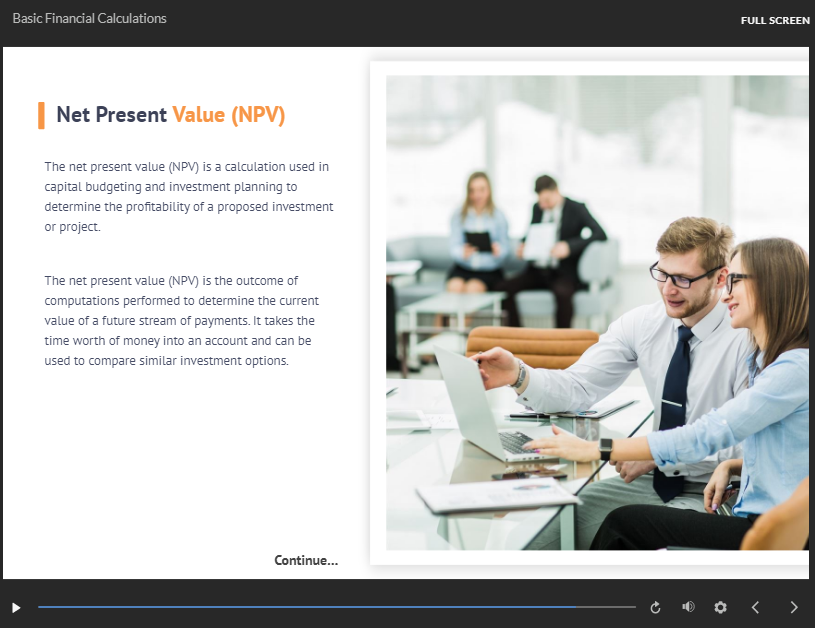 Basic Financial Calculations

FULL SCREEN

Net Present Value (NPV)

The net present value (NPV) is a calculation used in capital budgeting and investment planning to determine the profitability of a proposed investment or project.

The net present value (NPV) is the outcome of computations performed to determine the current value of a future stream of payments. It takes the time worth of money into an account and can be used to compare similar investment options.

Continue...